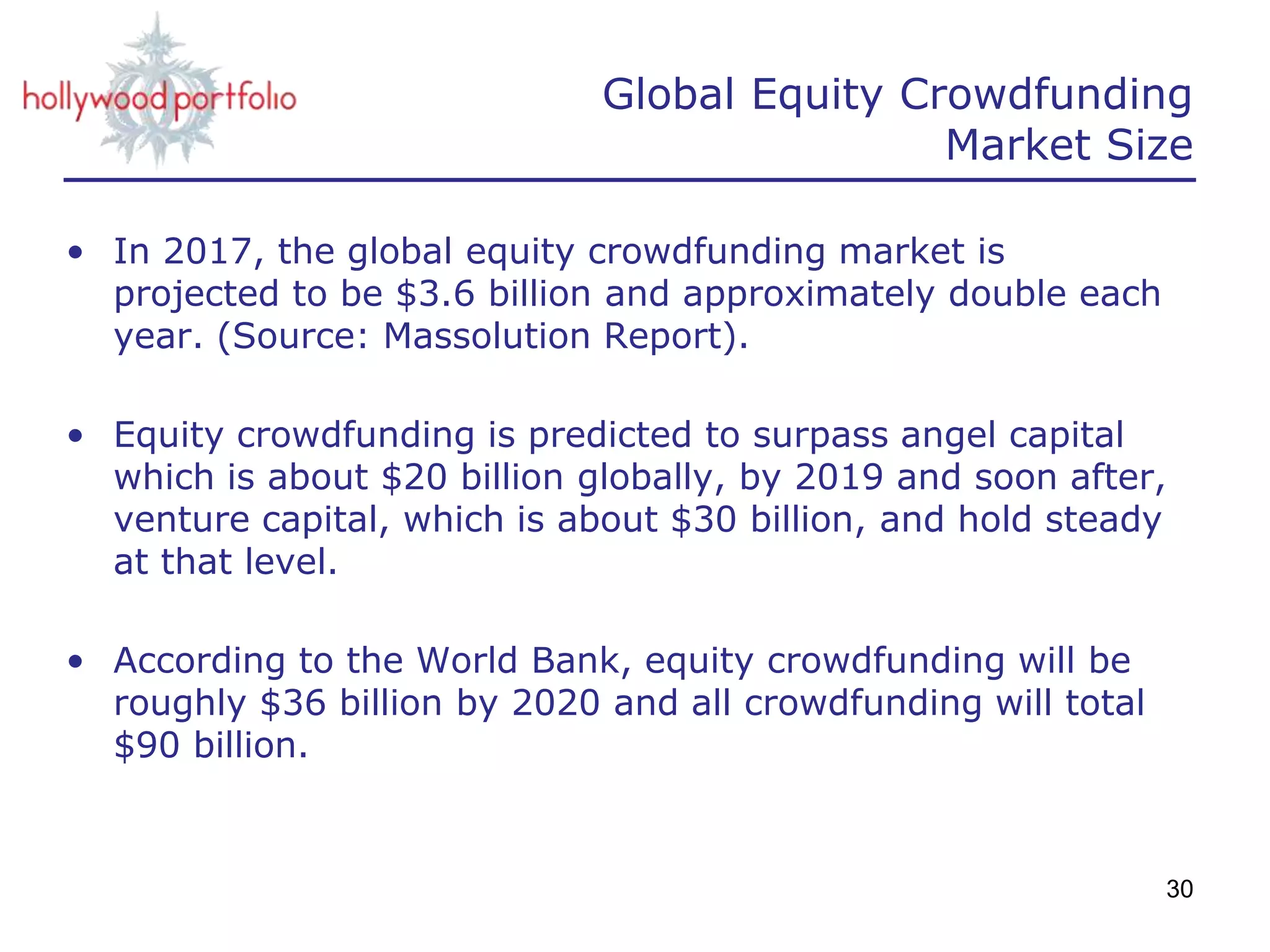 hollywood portfolio

Global Equity Crowdfunding Market Size

• In 2017, the global equity crowdfunding market is projected to be \$3.6 billion and approximately double each year. (Source: Massolution Report).

• Equity crowdfunding is predicted to surpass angel capital which is about \$20 billion globally, by 2019 and soon after, venture capital, which is about \$30 billion, and hold steady at that level.

• According to the World Bank, equity crowdfunding will be roughly \$36 billion by 2020 and all crowdfunding will total \$90 billion.

30